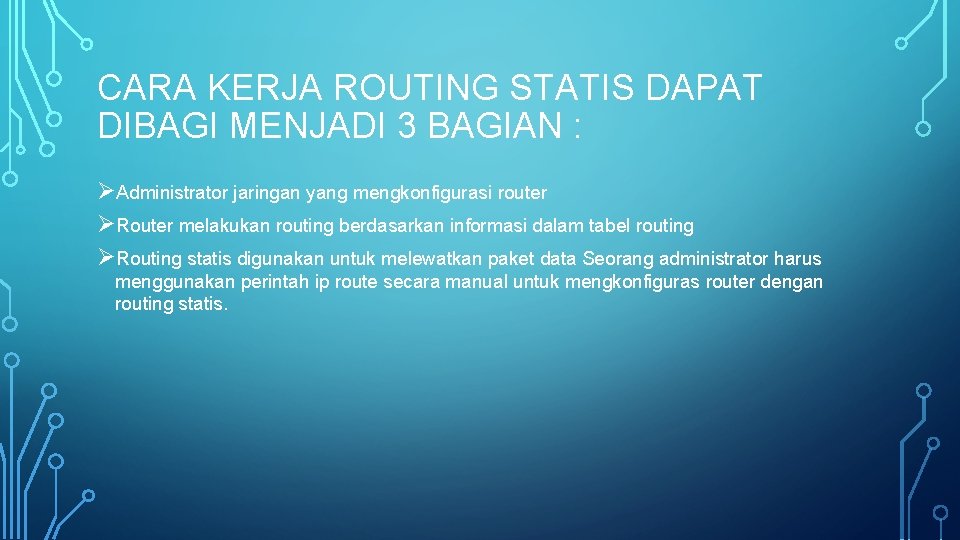 CARA KERJA ROUTING STATIS DAPAT DIBAGI MENJADI 3 BAGIAN :

➢Administrator jaringan yang mengkonfigurasi router

➢Router melakukan routing berdasarkan informasi dalam tabel routing

➢Routing statis digunakan untuk melewatkan paket data Seorang administrator harus menggunakan perintah ip route secara manual untuk mengkonfiguras router dengan routing statis.